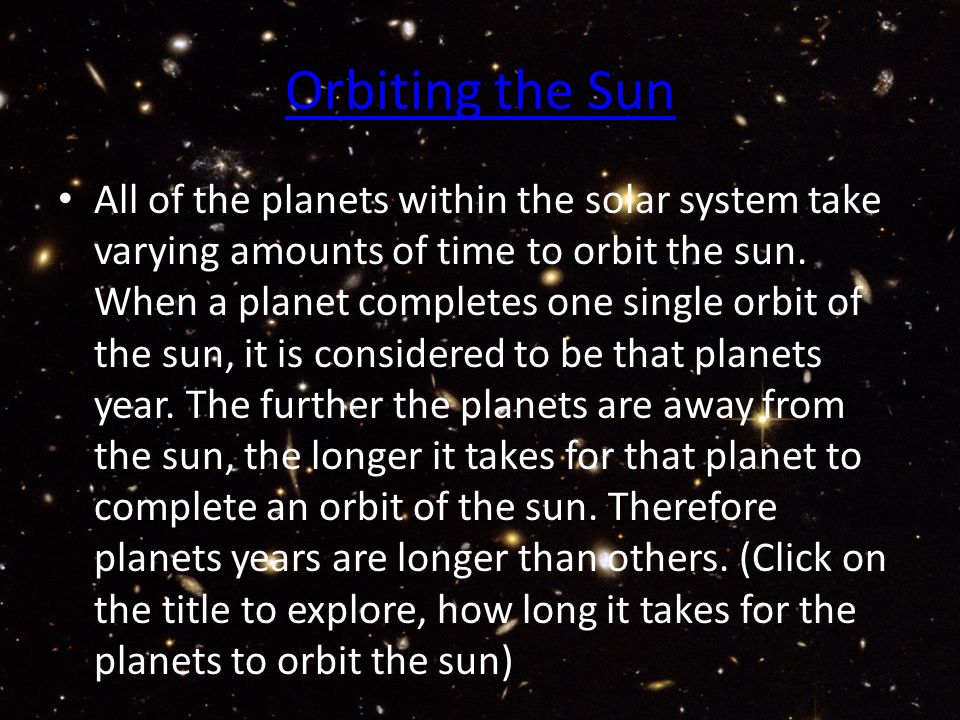 Orbiting the Sun

• All of the planets within the solar system take varying amounts of time to orbit the sun. When a planet completes one single orbit of the sun, it is considered to be that planets year. The further the planets are away from the sun, the longer it takes for that planet to complete an orbit of the sun. Therefore planets years are longer than others. (Click on the title to explore, how long it takes for the planets to orbit the sun)